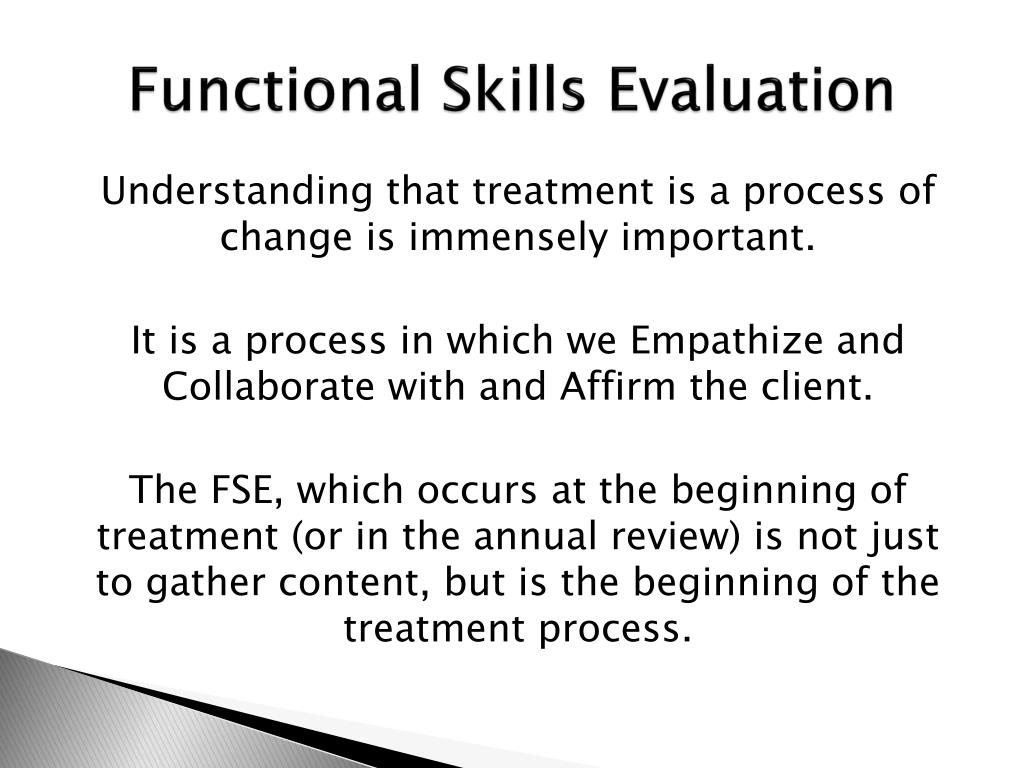 Functional Skills Evaluation

Understanding that treatment is a process of change is immensely important.

It is a process in which we Empathize and Collaborate with and Affirm the client.

The FSE, which occurs at the beginning of treatment (or in the annual review) is not just to gather content, but is the beginning of the treatment process.